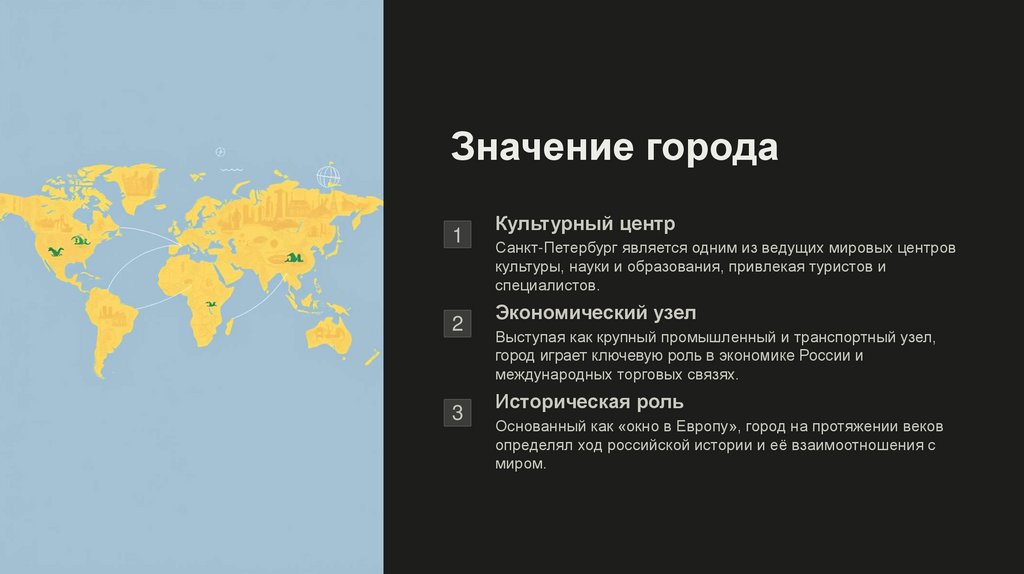 Значение города

1

Культурный центр

Санкт-Петербург является одним из ведущих мировых центров культуры, науки и образования, привлекая туристов и специалистов.

2

Экономический узел

Выступая как крупный промышленный и транспортный узел, город играет ключевую роль в экономике России и международных торговых связях.

3

Историческая роль

Основанный как «окно в Европу», город на протяжении веков определял ход российской истории и её взаимоотношения с миром.